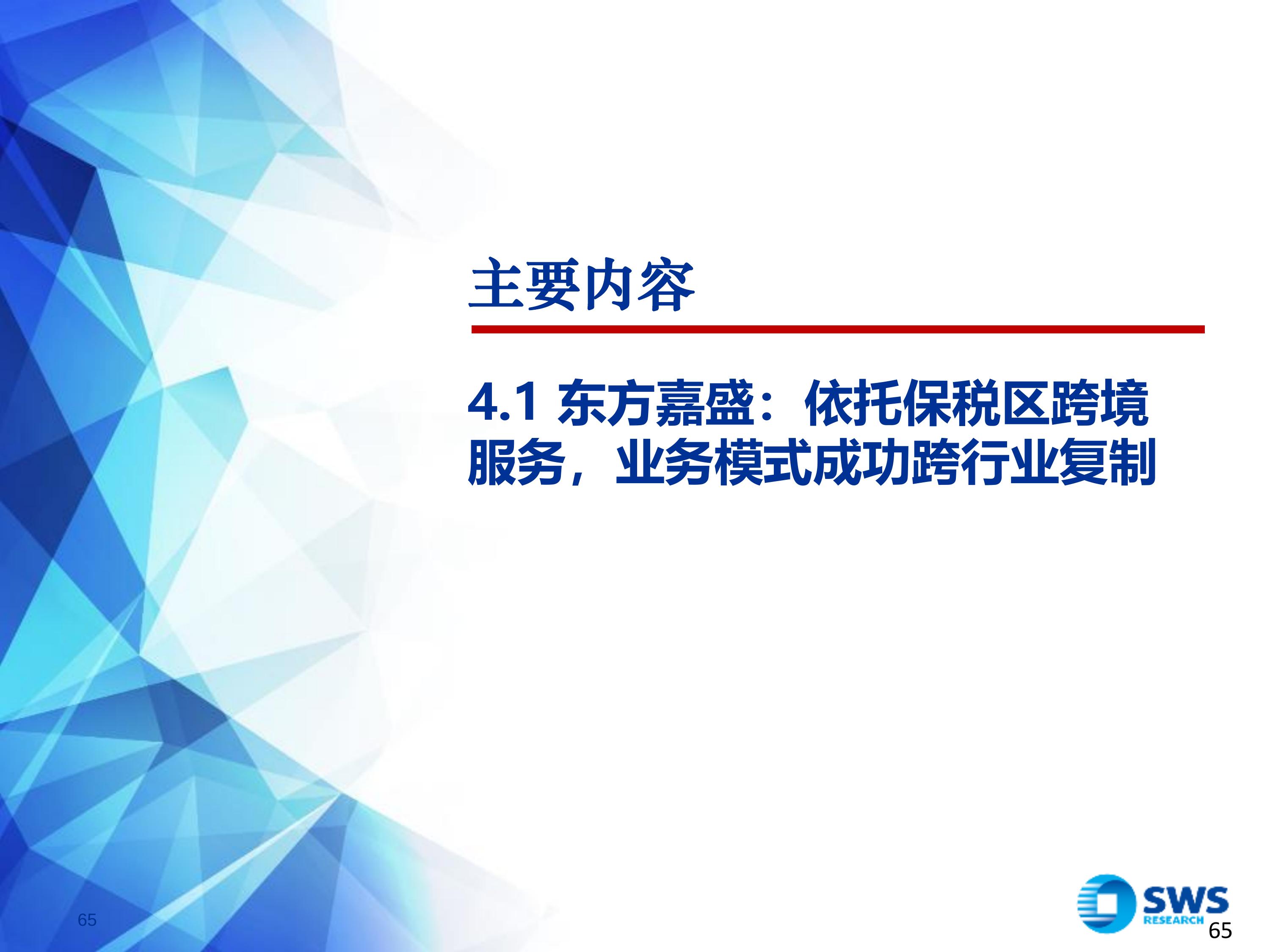 主要内容

4.1 东方嘉盛：依托保税区跨境服务，业务模式成功跨行业复制

65

SWS RESEARCH

65